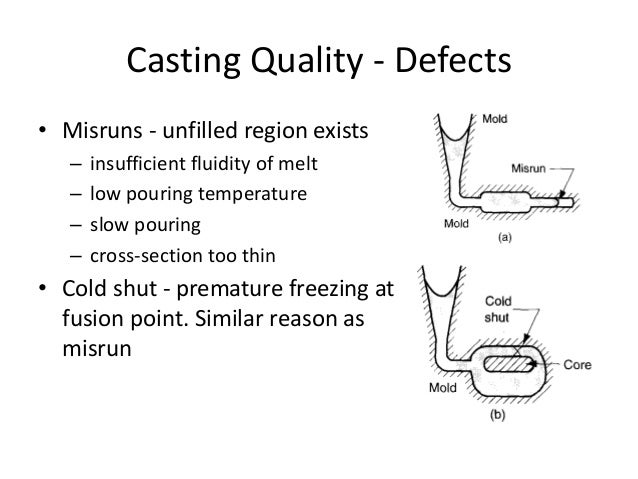 Casting Quality - Defects

• Misruns - unfilled region exists
– insufficient fluidity of melt
– low pouring temperature
– slow pouring
– cross-section too thin

• Cold shut - premature freezing at fusion point. Similar reason as misrun

Mold
Misrun
Mold
(a)

Cold shut
Core
Mold
(b)